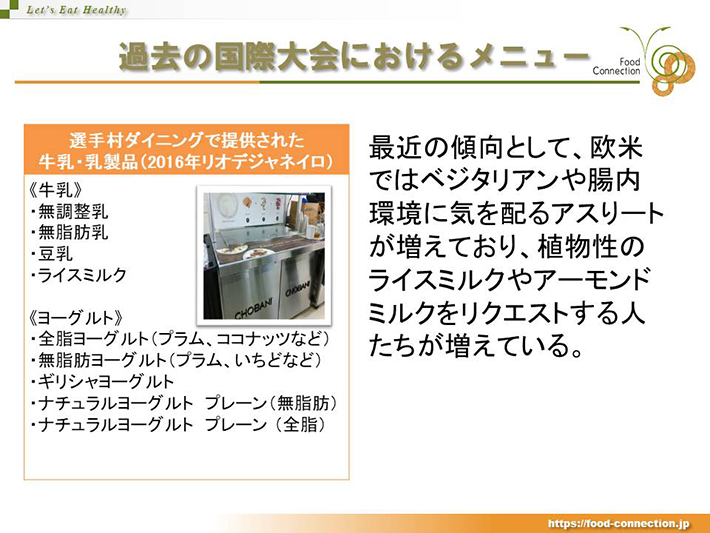 Let's Eat Healthy

過去の国際大会におけるメニュー

Food Connection

選手村ダイニングで提供された
牛乳・乳製品（2016年リオデジャネイロ）

《牛乳》
・無調整乳
・無脂肪乳
・豆乳
・ライスミルク

CHOBANI
CHOBANI

《ヨーグルト》
・全脂ヨーグルト（プラム、ココナッツなど）
・無脂肪ヨーグルト（プラム、いちごなど）
・ギリシャヨーグルト
・ナチュラルヨーグルト　プレーン（無脂肪）
・ナチュラルヨーグルト　プレーン（全脂）

最近の傾向として、欧米ではベジタリアンや腸内環境に気を配るアスリートが増えており、植物性のライスミルクやアーモンドミルクをリクエストする人たちが増えている。

https://food-connection.jp